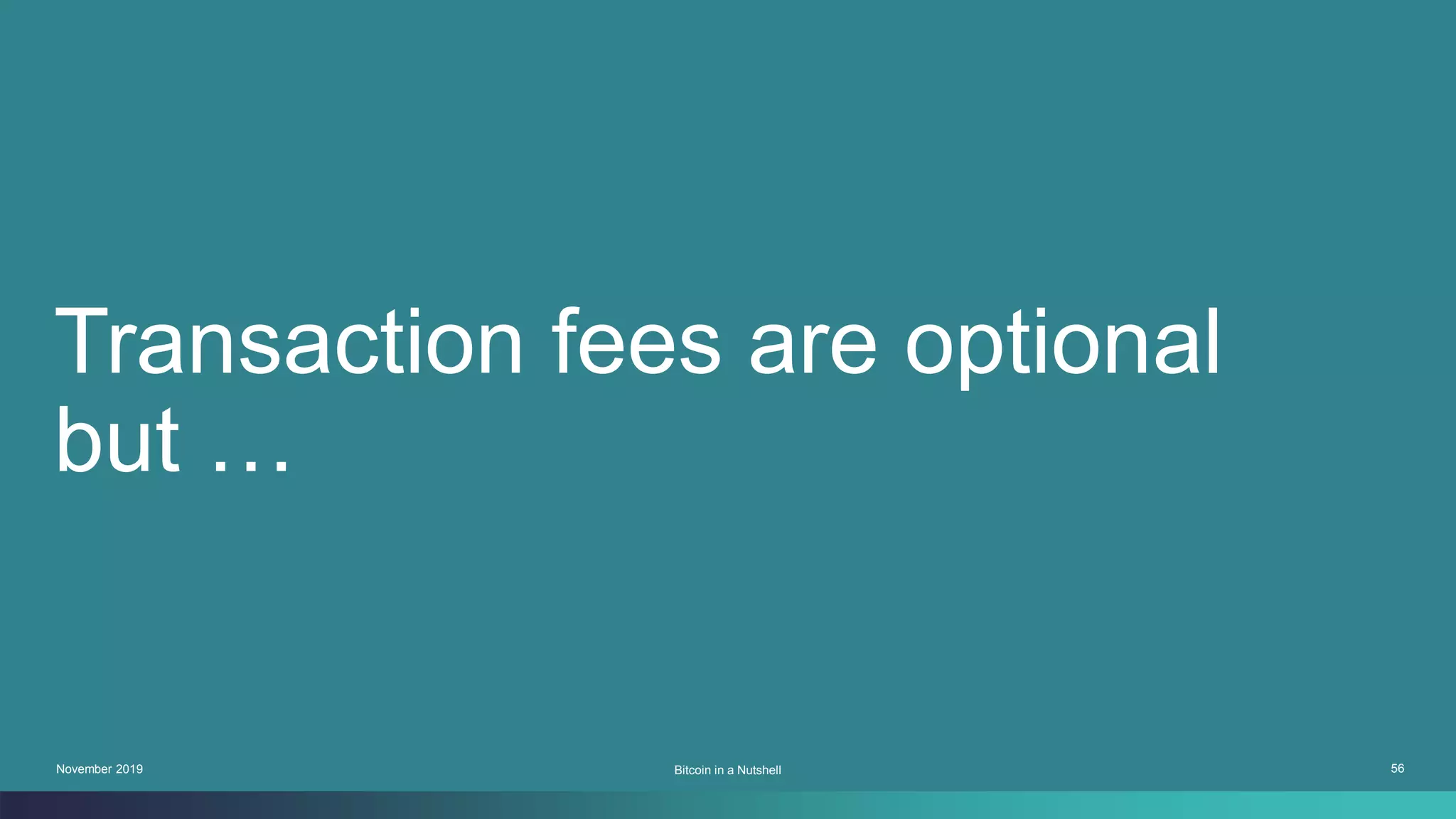 Transaction fees are optional but …

November 2019

Bitcoin in a Nutshell

56